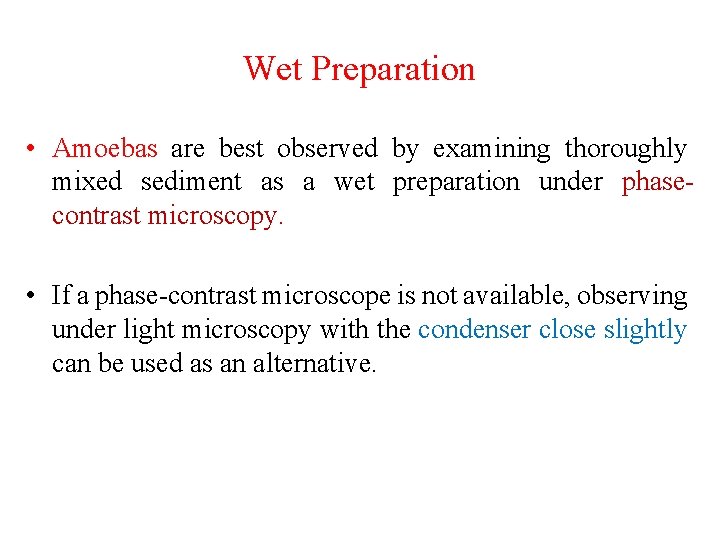 Wet Preparation

• Amoebas are best observed by examining thoroughly mixed sediment as a wet preparation under phase-contrast microscopy.

• If a phase-contrast microscope is not available, observing under light microscopy with the condenser close slightly can be used as an alternative.